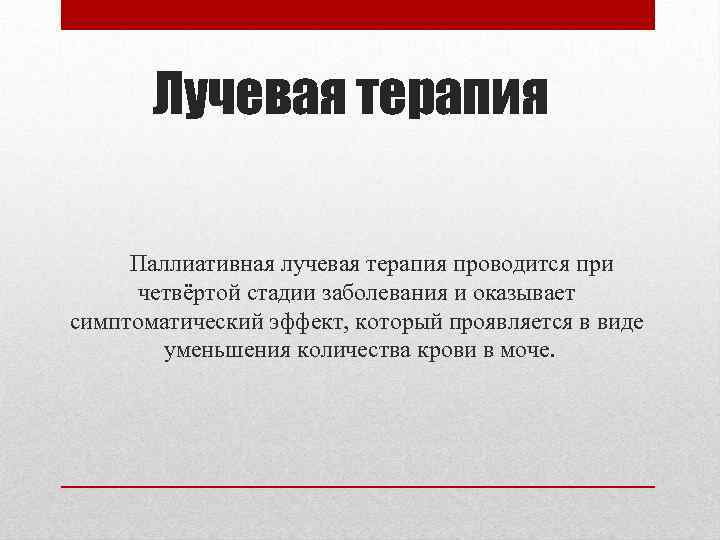 Лучевая терапия

Паллиативная лучевая терапия проводится при четвёртой стадии заболевания и оказывает симптоматический эффект, который проявляется в виде уменьшения количества крови в моче.